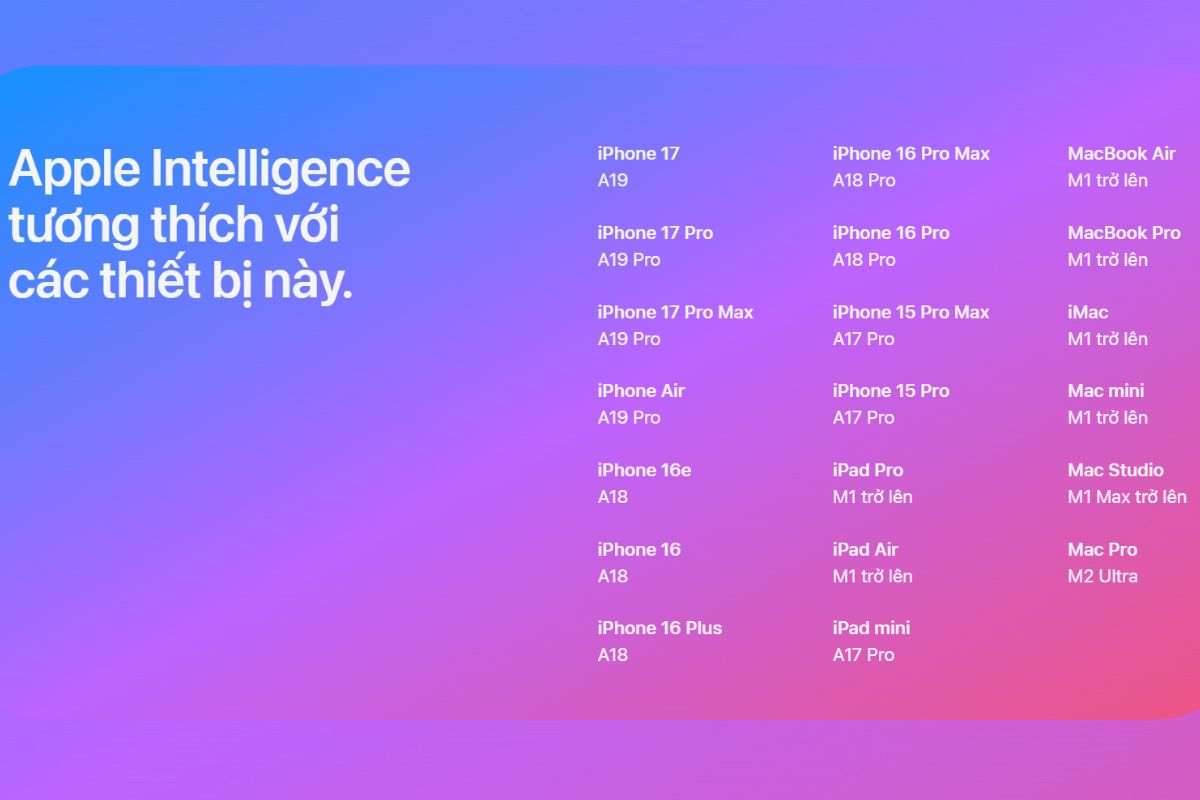 Apple Intelligence tương thích với các thiết bị này.

iPhone 17
A19

iPhone 17 Pro
A19 Pro

iPhone 17 Pro Max
A19 Pro

iPhone Air
A19 Pro

iPhone 16e
A18

iPhone 16
A18

iPhone 16 Plus
A18

iPhone 16 Pro Max
A18 Pro

iPhone 16 Pro
A18 Pro

iPhone 15 Pro Max
A17 Pro

iPhone 15 Pro
A17 Pro

iPad Pro
M1 trở lên

iPad Air
M1 trở lên

iPad mini
A17 Pro

MacBook Air
M1 trở lên

MacBook Pro
M1 trở lên

iMac
M1 trở lên

Mac mini
M1 trở lên

Mac Studio
M1 Max trở lên

Mac Pro
M2 Ultra